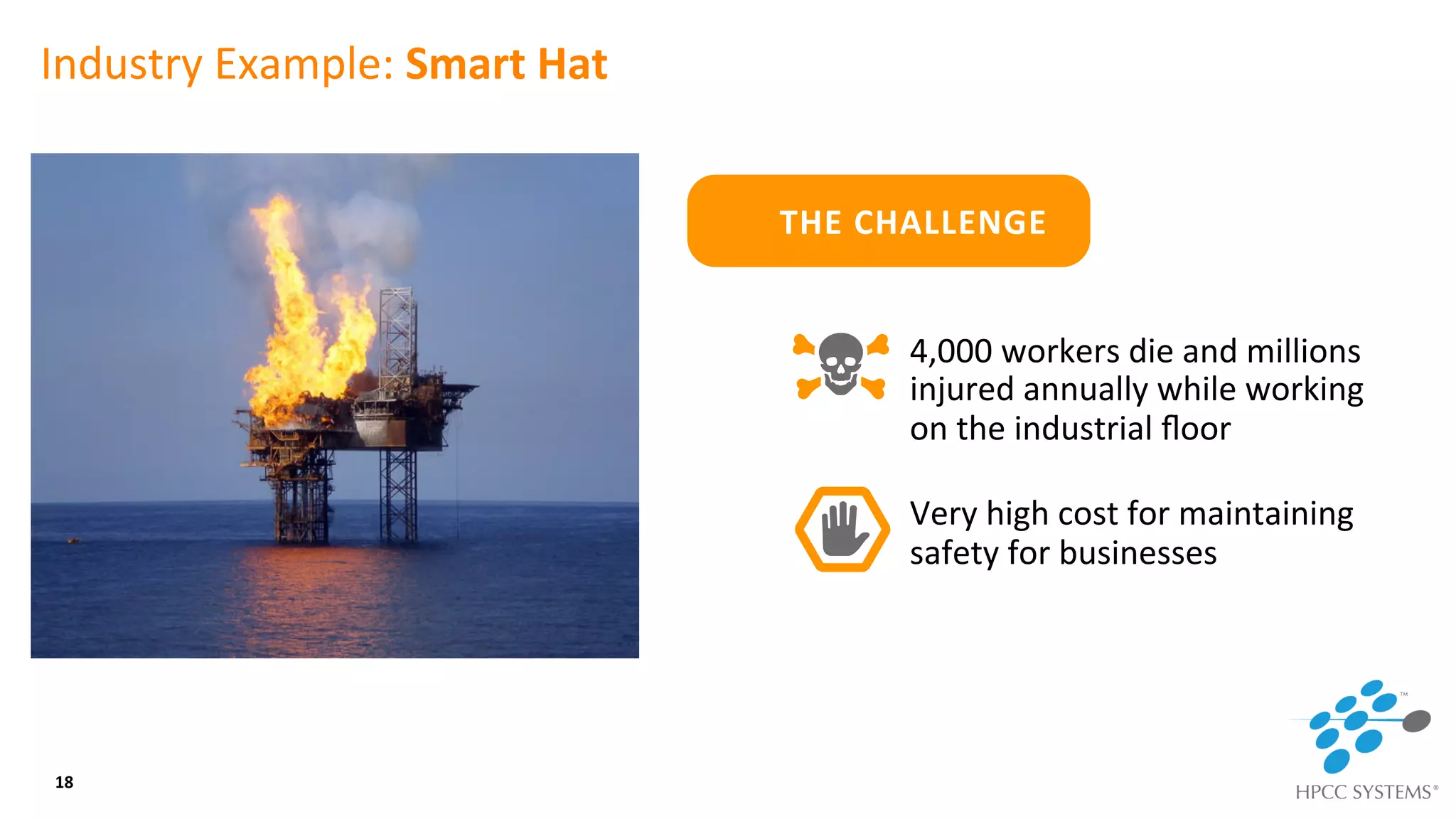 Industry Example: Smart Hat

THE CHALLENGE

4,000 workers die and millions injured annually while working on the industrial floor

Very high cost for maintaining safety for businesses

18

™

HPCC SYSTEMS®